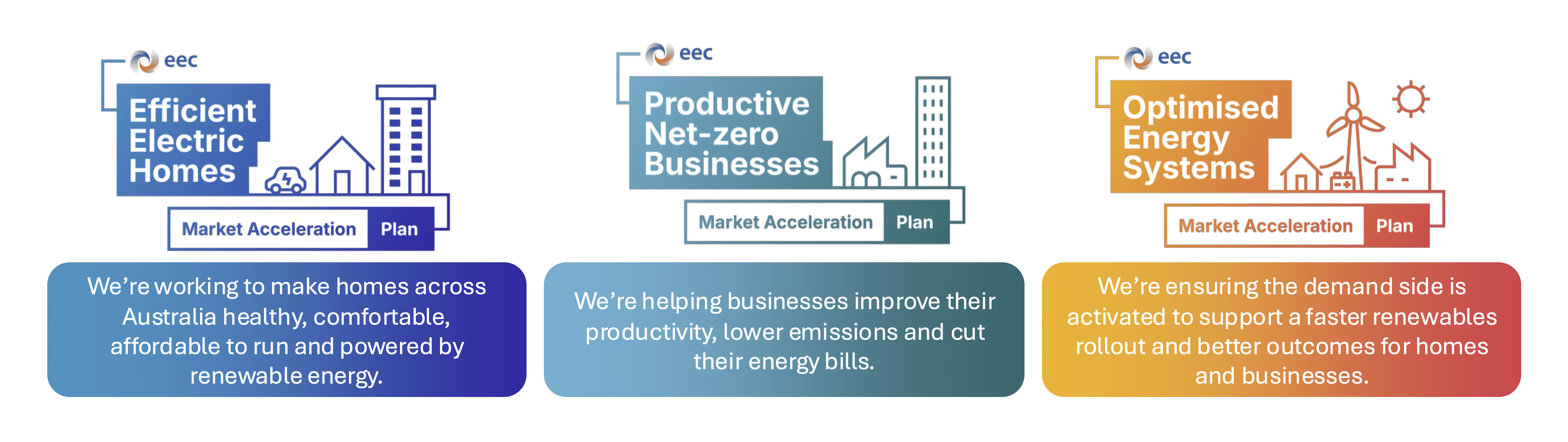 eec

Efficient Electric Homes

Market Acceleration Plan

We're working to make homes across Australia healthy, comfortable, affordable to run and powered by renewable energy.

eec

Productive Net-zero Businesses

Market Acceleration Plan

We're helping businesses improve their productivity, lower emissions and cut their energy bills.

eec

Optimised Energy Systems

Market Acceleration Plan

We're ensuring the demand side is activated to support a faster renewables rollout and better outcomes for homes and businesses.